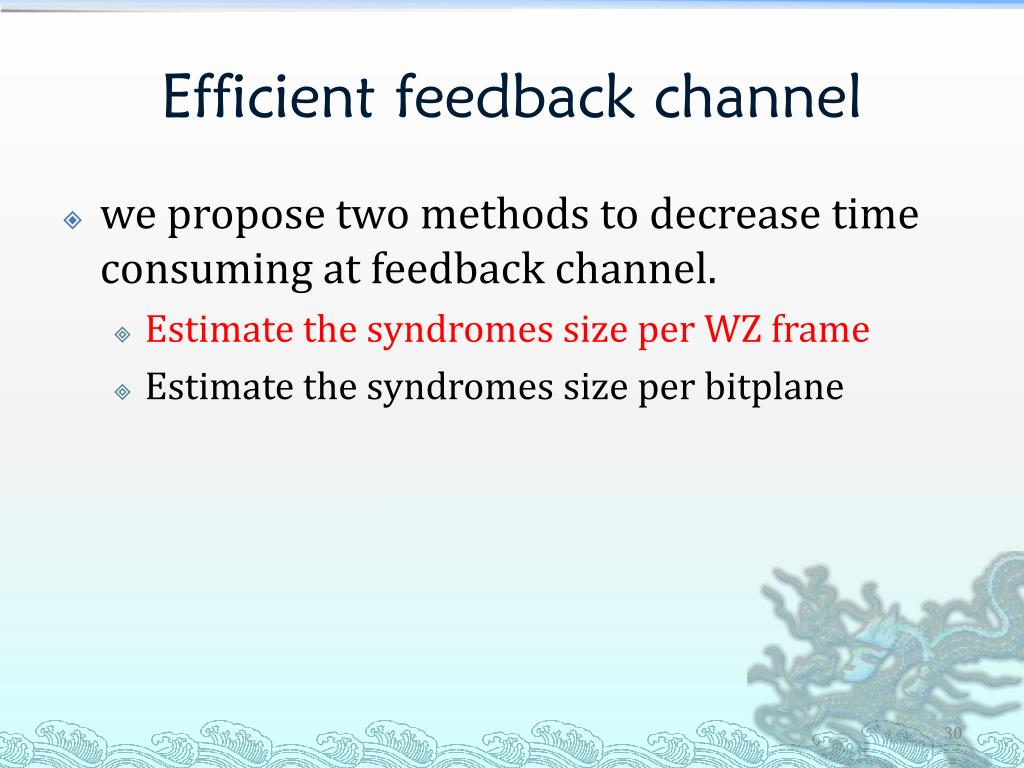 Efficient feedback channel

we propose two methods to decrease time consuming at feedback channel.

Estimate the syndromes size per WZ frame

Estimate the syndromes size per bitplane

30